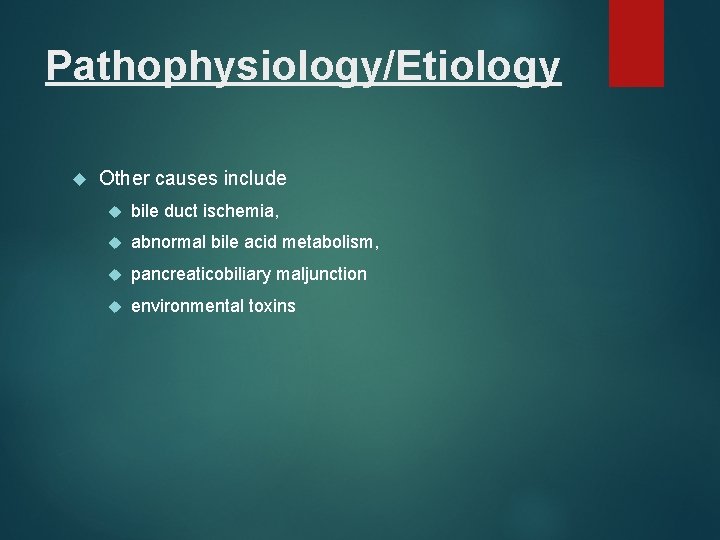 Pathophysiology/Etiology

Other causes include

bile duct ischemia,

abnormal bile acid metabolism,

pancreaticobiliary maljunction

environmental toxins